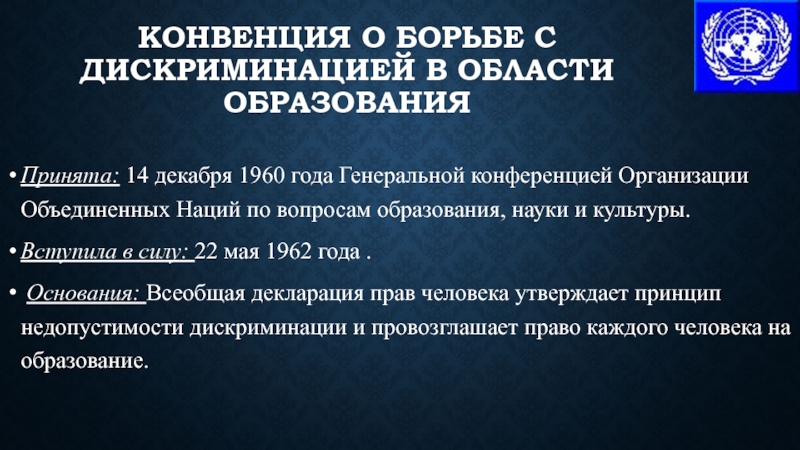 КОНВЕНЦИЯ О БОРЬБЕ С ДИСКРИМИНАЦИЕЙ В ОБЛАСТИ ОБРАЗОВАНИЯ

• Принята: 14 декабря 1960 года Генеральной конференцией Организации Объединенных Наций по вопросам образования, науки и культуры.

• Вступила в силу: 22 мая 1962 года .

• Основания: Всеобщая декларация прав человека утверждает принцип недопустимости дискриминации и провозглашает право каждого человека на образование.